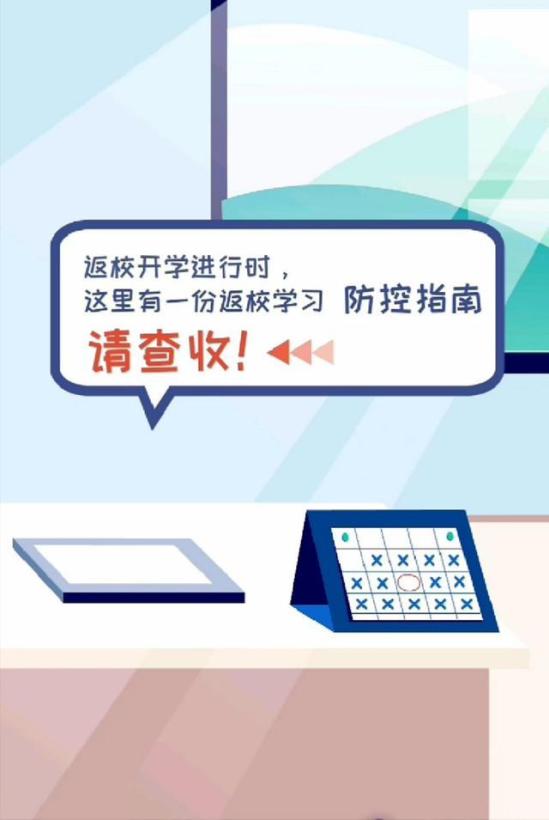 返校开学进行时，
这里有一份返校学习 防控指南
请查收！